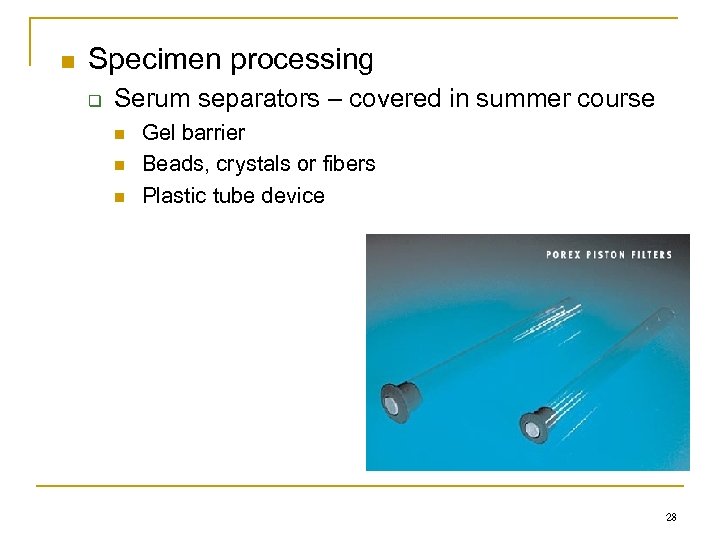 Specimen processing

Serum separators – covered in summer course

Gel barrier

Beads, crystals or fibers

Plastic tube device

POREX PISTON FILTERS

28